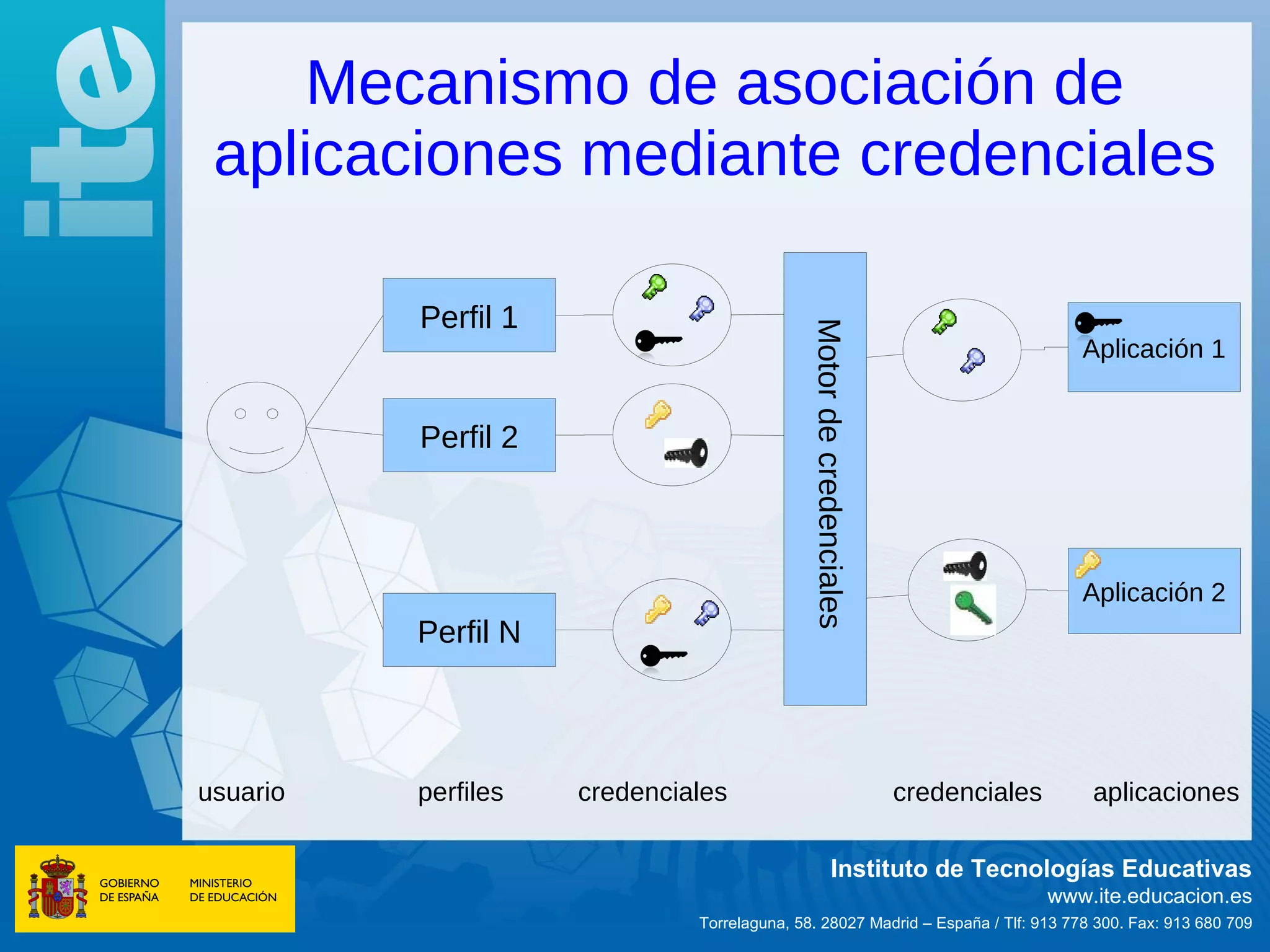 ite

Mecanismo de asociación de aplicaciones mediante credenciales

Perfil 1

Perfil 2

Perfil N

Motor de credenciales

Aplicación 1

Aplicación 2

usuario perfiles credenciales credenciales aplicaciones

GOBIERNO DE ESPAÑA MINISTERIO DE EDUCACIÓN

Instituto de Tecnologías Educativas
www.ite.educacion.es
Torrelaguna, 58. 28027 Madrid – España / Tlf: 913 778 300. Fax: 913 680 709